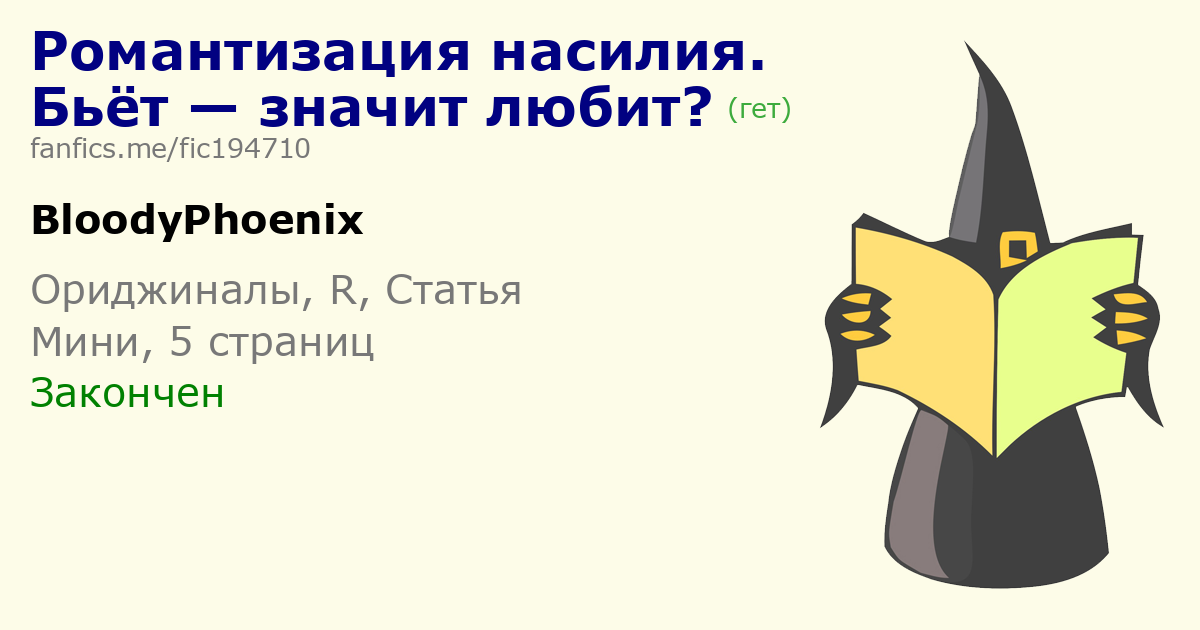 Романтизация насилия. Бьёт — значит любит? (гет)
fanfics.me/fic194710

BloodyPhoenix

Ориджиналы, R, Статья
Мини, 5 страниц
Закончен